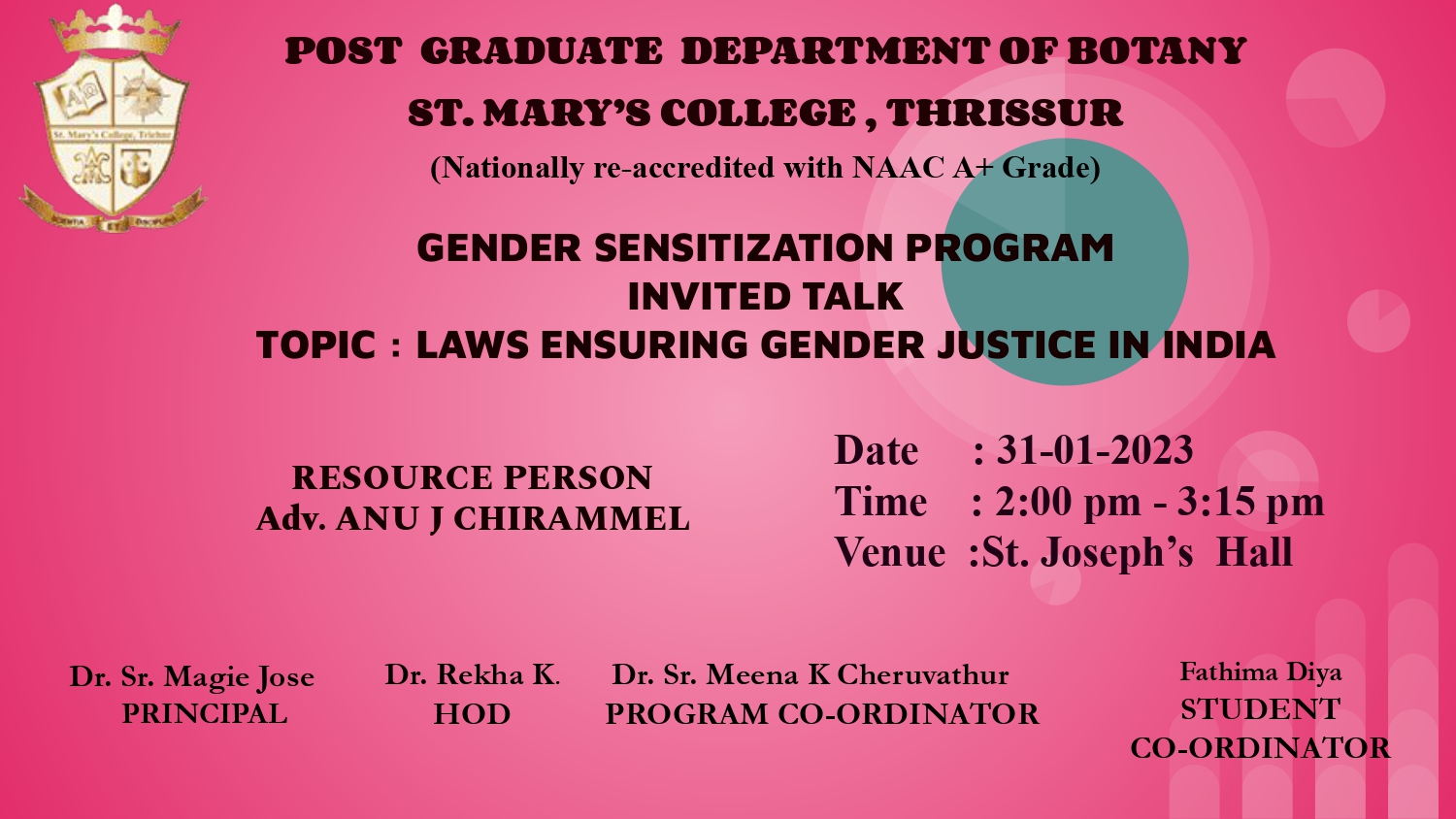 St. Mary's College, Trichur
SCIENTIA ET DISCIPLINA

POST GRADUATE DEPARTMENT OF BOTANY
ST. MARY'S COLLEGE , THRISSUR
(Nationally re-accredited with NAAC A+ Grade)

GENDER SENSITIZATION PROGRAM
INVITED TALK
TOPIC : LAWS ENSURING GENDER JUSTICE IN INDIA

RESOURCE PERSON
Adv. ANU J CHIRAMMEL

Date : 31-01-2023
Time : 2:00 pm - 3:15 pm
Venue :St. Joseph's Hall

Dr. Sr. Magie Jose
PRINCIPAL

Dr. Rekha K.
HOD

Dr. Sr. Meena K Cheruvathur
PROGRAM CO-ORDINATOR

Fathima Diya
STUDENT
CO-ORDINATOR